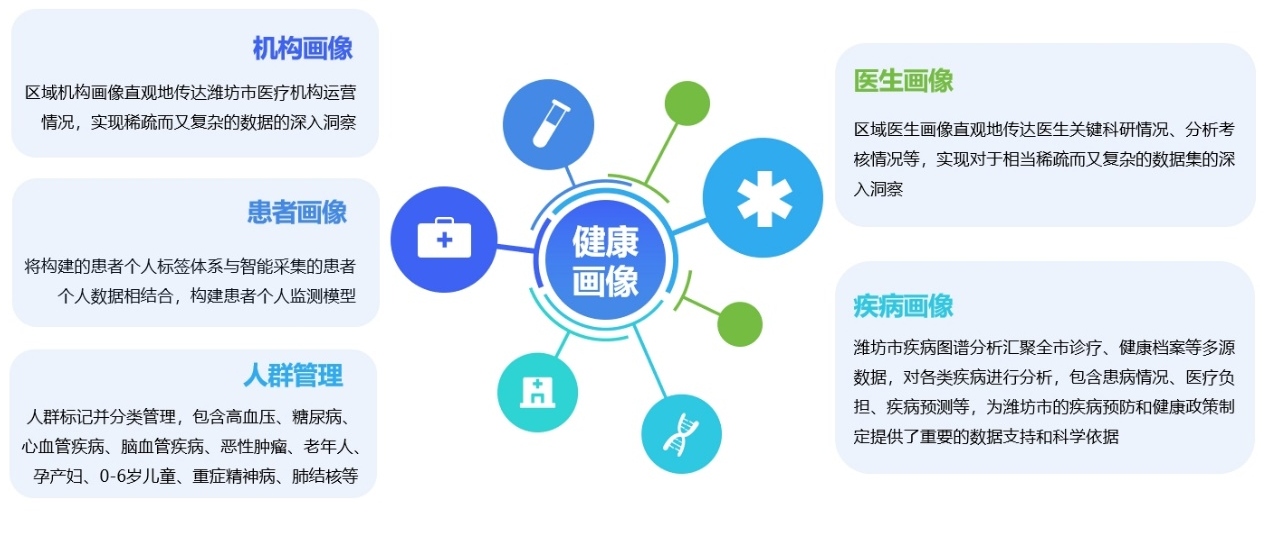 机构画像

区域机构画像直观地传达潍坊市医疗机构运营情况，实现稀疏而又复杂的数据的深入洞察

患者画像

将构建的患者个人标签体系与智能采集的患者个人数据相结合，构建患者个人监测模型

人群管理

人群标记并分类管理，包含高血压、糖尿病、心血管疾病、脑血管疾病、恶性肿瘤、老年人、孕产妇、0-6岁儿童、重症精神病、肺结核等

健康画像

医生画像

区域医生画像直观地传达医生关键科研情况、分析考核情况等，实现对于相当稀疏而又复杂的数据集的深入洞察

疾病画像

潍坊市疾病图谱分析汇聚全市诊疗、健康档案等多源数据，对各类疾病进行分析，包含患病情况、医疗负担、疾病预测等，为潍坊市的疾病预防和健康政策制定提供了重要的数据支持和科学依据